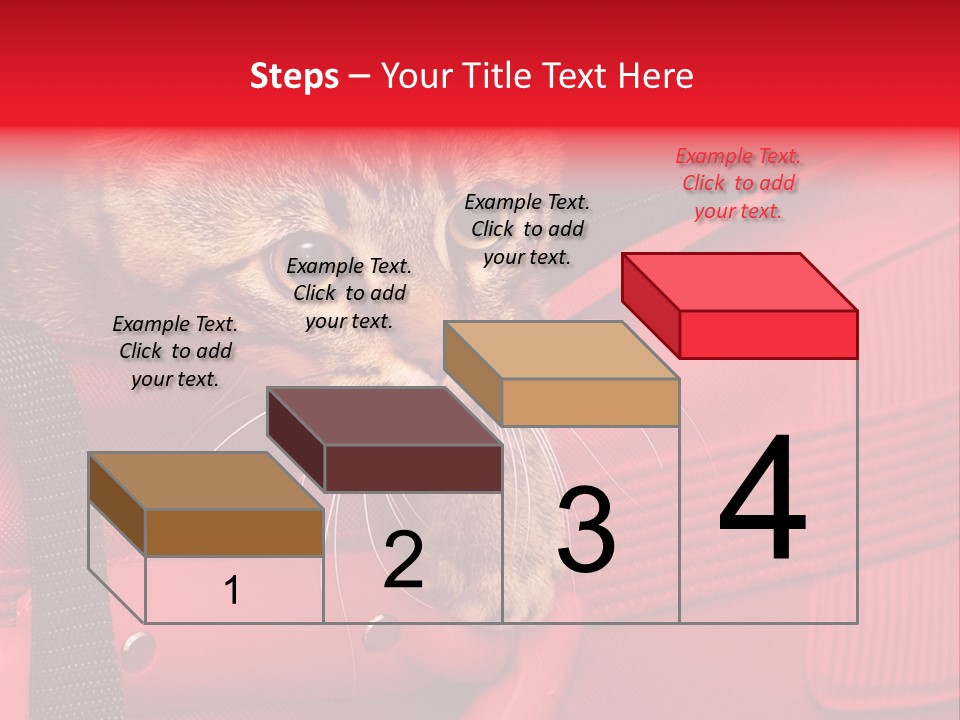 Steps – Your Title Text Here

Example Text. Click to add your text.

Example Text. Click to add your text.

Example Text. Click to add your text.

Example Text. Click to add your text.

1

2

3

4